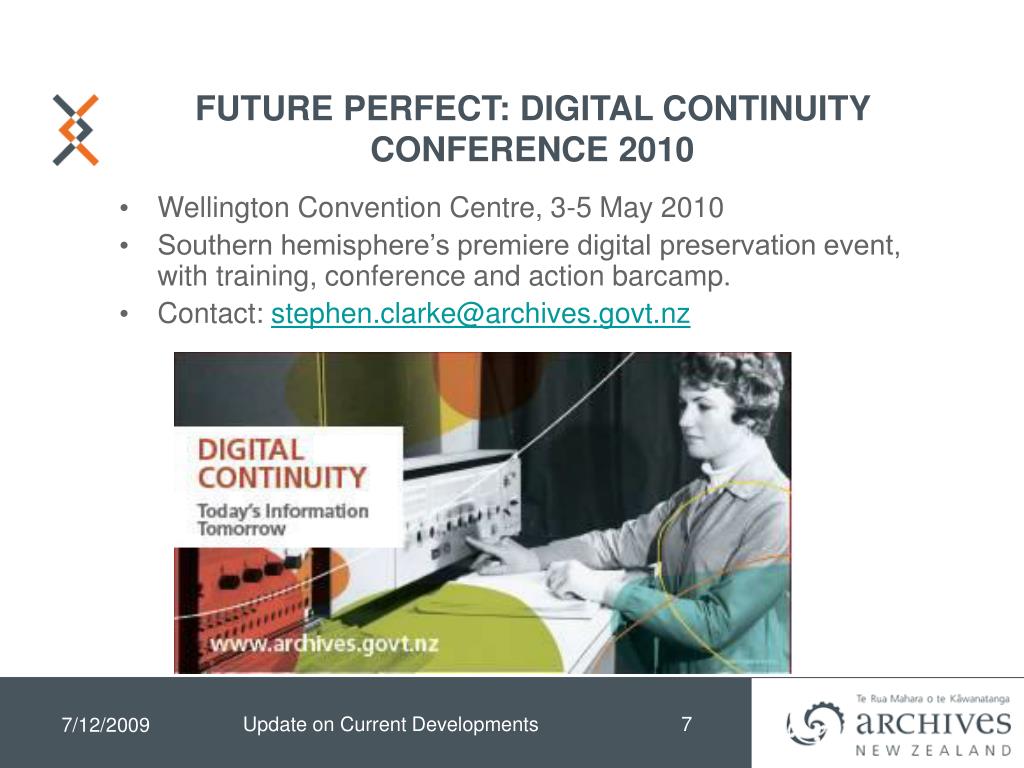 FUTURE PERFECT: DIGITAL CONTINUITY CONFERENCE 2010

• Wellington Convention Centre, 3-5 May 2010
• Southern hemisphere's premiere digital preservation event, with training, conference and action barcamp.
• Contact: stephen.clarke@archives.govt.nz

DIGITAL CONTINUITY
Today's Information Tomorrow

www.archives.govt.nz

7/12/2009

Update on Current Developments

7

Te Rua Mahara o te Kāwanatanga
ARCHIVES
NEW ZEALAND